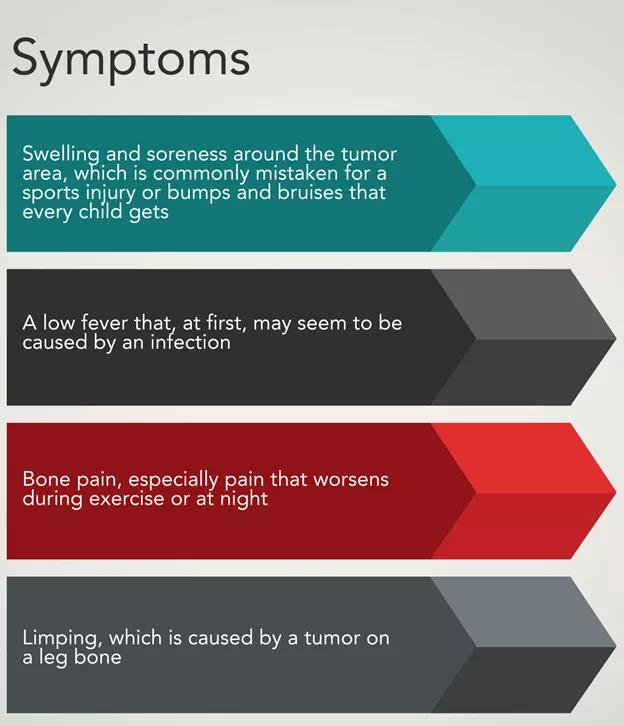 Symptoms

Swelling and soreness around the tumor area, which is commonly mistaken for a sports injury or bumps and bruises that every child gets

A low fever that, at first, may seem to be caused by an infection

Bone pain, especially pain that worsens during exercise or at night

Limping, which is caused by a tumor on a leg bone